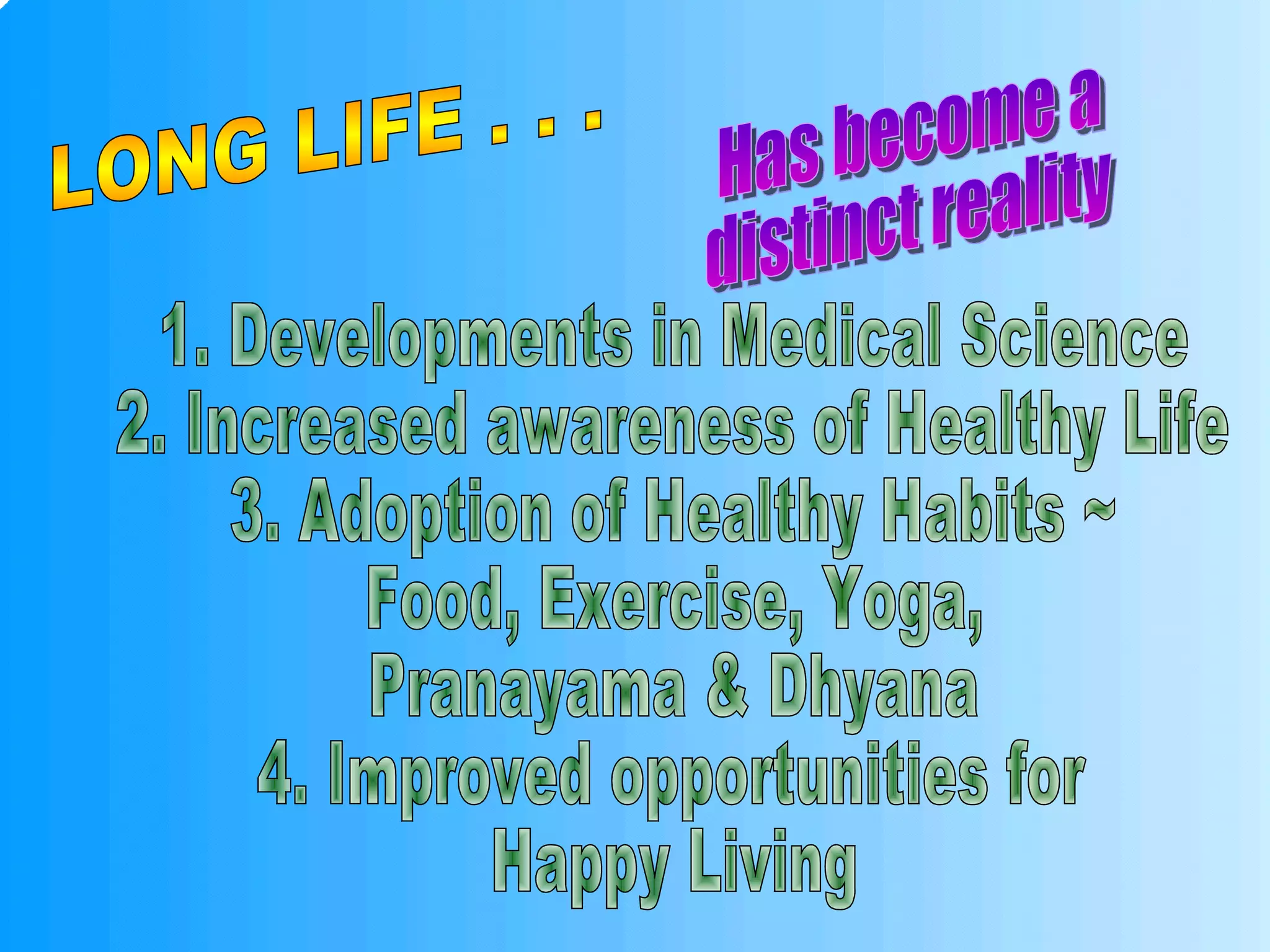 LONG LIFE . . .

Has become a distinct reality

1. Developments in Medical Science
2. Increased awareness of Healthy Life
3. Adoption of Healthy Habits ~ Food, Exercise, Yoga, Pranayama & Dhyana
4. Improved opportunities for Happy Living